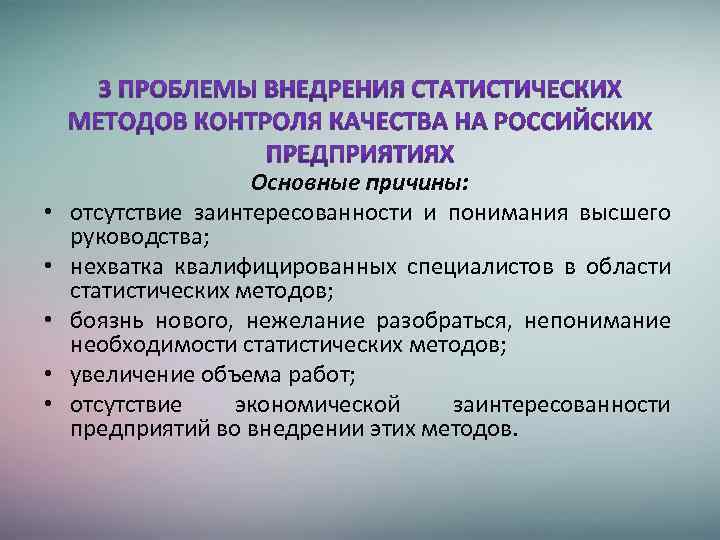 3 ПРОБЛЕМЫ ВНЕДРЕНИЯ СТАТИСТИЧЕСКИХ МЕТОДОВ КОНТРОЛЯ КАЧЕСТВА НА РОССИЙСКИХ ПРЕДПРИЯТИЯХ

Основные причины:

• отсутствие заинтересованности и понимания высшего руководства;
• нехватка квалифицированных специалистов в области статистических методов;
• боязнь нового, нежелание разобраться, непонимание необходимости статистических методов;
• увеличение объема работ;
• отсутствие экономической заинтересованности предприятий во внедрении этих методов.